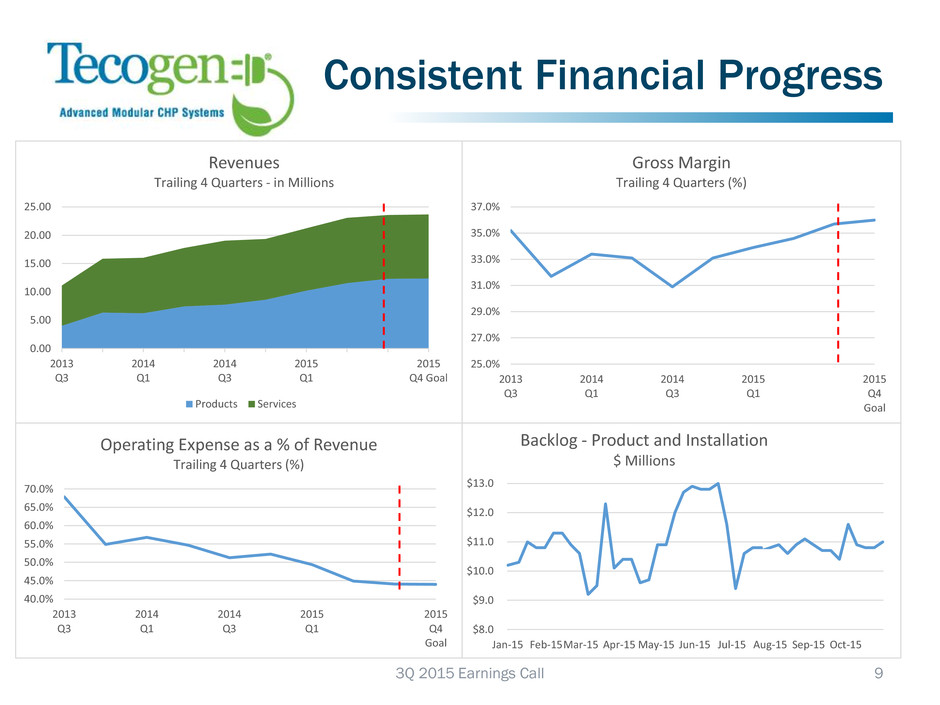 Tecogen

Advanced Modular CHP Systems

Consistent Financial Progress

Revenues
Trailing 4 Quarters - in Millions

25.00
20.00
15.00
10.00
5.00
0.00

2013 Q3
2014 Q1
2014 Q3
2015 Q1
2015 Q4 Goal

Products
Services

Gross Margin
Trailing 4 Quarters (%)

37.0%
35.0%
33.0%
31.0%
29.0%
27.0%
25.0%

2013 Q3
2014 Q1
2014 Q3
2015 Q1
2015 Q4 Goal

Operating Expense as a % of Revenue
Trailing 4 Quarters (%)

70.0%
65.0%
60.0%
55.0%
50.0%
45.0%
40.0%

2013 Q3
2014 Q1
2014 Q3
2015 Q1
2015 Q4 Goal

Backlog - Product and Installation
$ Millions

$13.0
$12.0
$11.0
$10.0
$9.0
$8.0

Jan-15
Feb-15
Mar-15
Apr-15
May-15
Jun-15
Jul-15
Aug-15
Sep-15
Oct-15

3Q 2015 Earnings Call

9